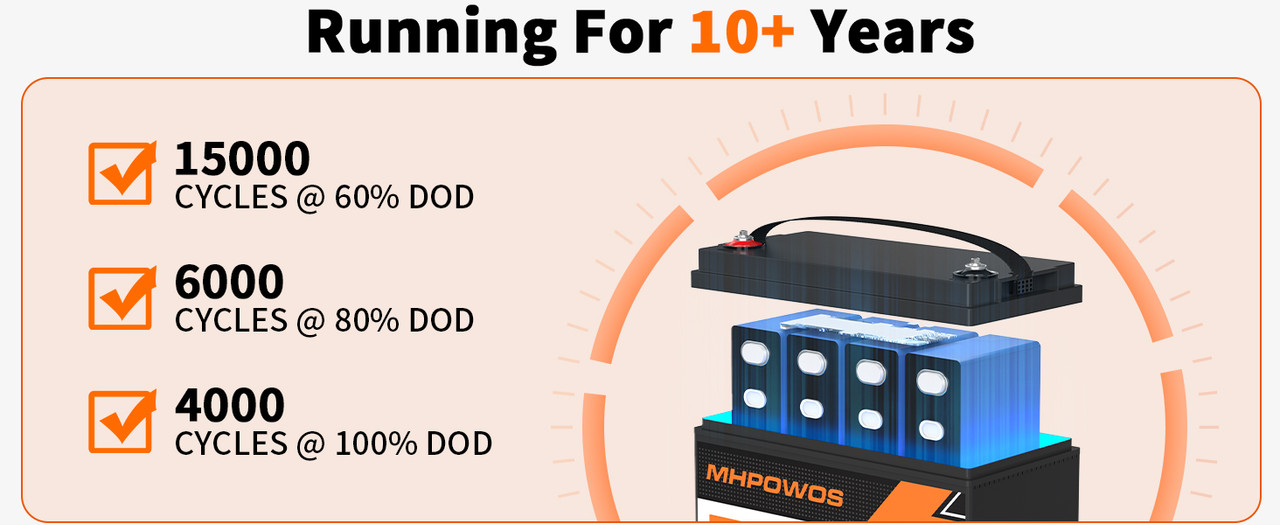 Running For 10+ Years

15000
CYCLES @ 60% DOD

6000
CYCLES @ 80% DOD

4000
CYCLES @ 100% DOD

MHPOWOS